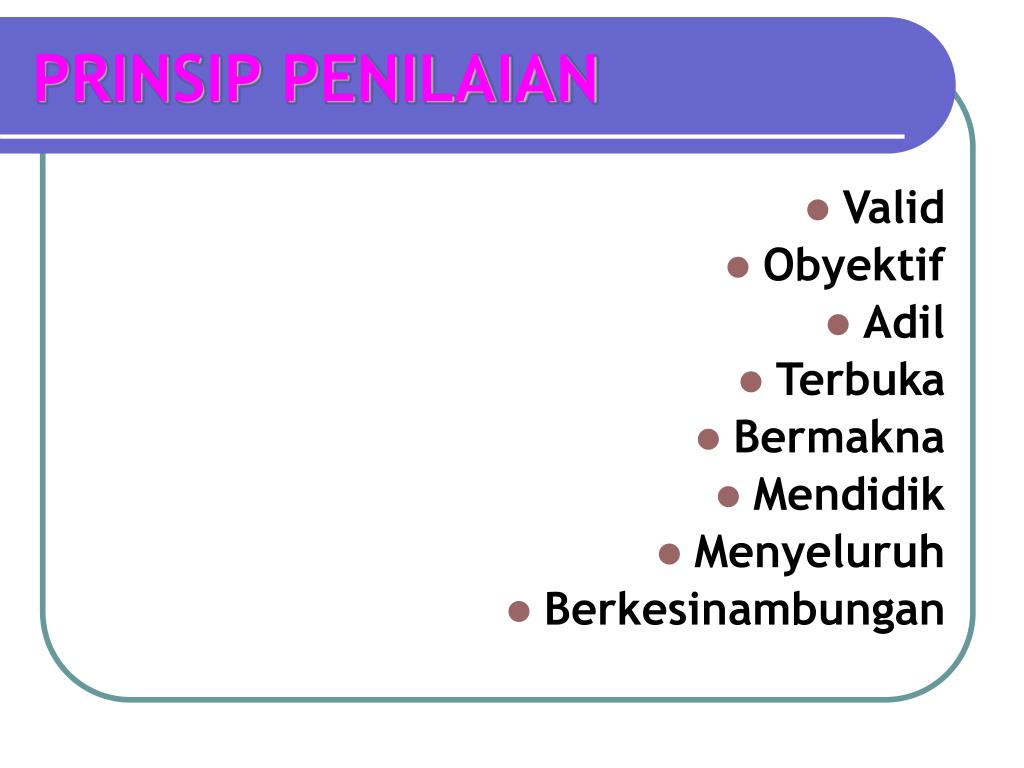 PRINSIP PENILAIAN

- Valid
- Obyektif
- Adil
- Terbuka
- Bermakna
- Mendidik
- Menyeluruh
- Berkesinambungan